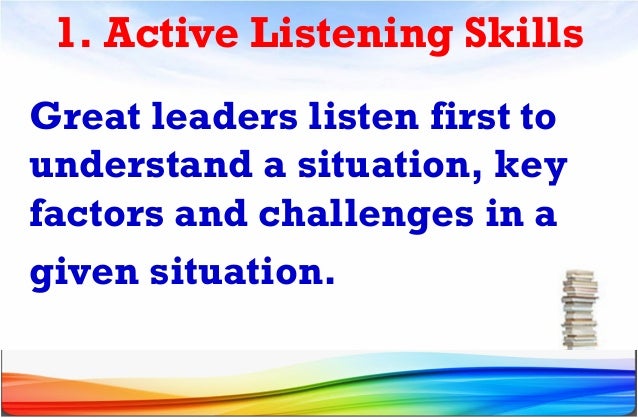 1. Active Listening Skills

Great leaders listen first to understand a situation, key factors and challenges in a given situation.